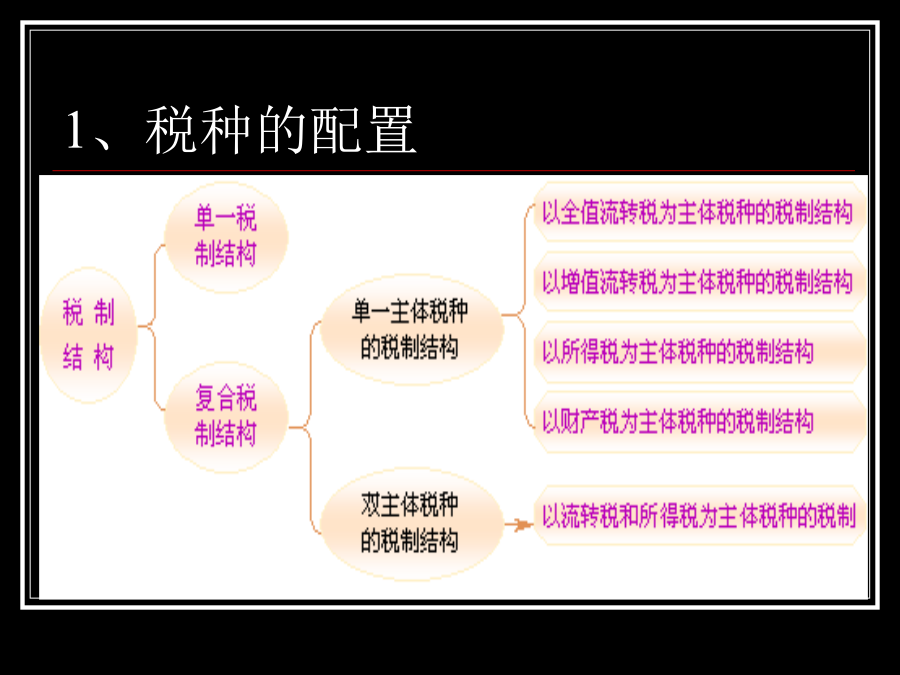 1、税种的配置

税制结构

单一税制结构

复合税制结构

单一主体税种的税制结构

双主体税种的税制结构

以全值流转税为主体税种的税制结构

以增值流转税为主体税种的税制结构

以所得税为主体税种的税制结构

以财产税为主体税种的税制结构

以流转税和所得税为主体税种的税制